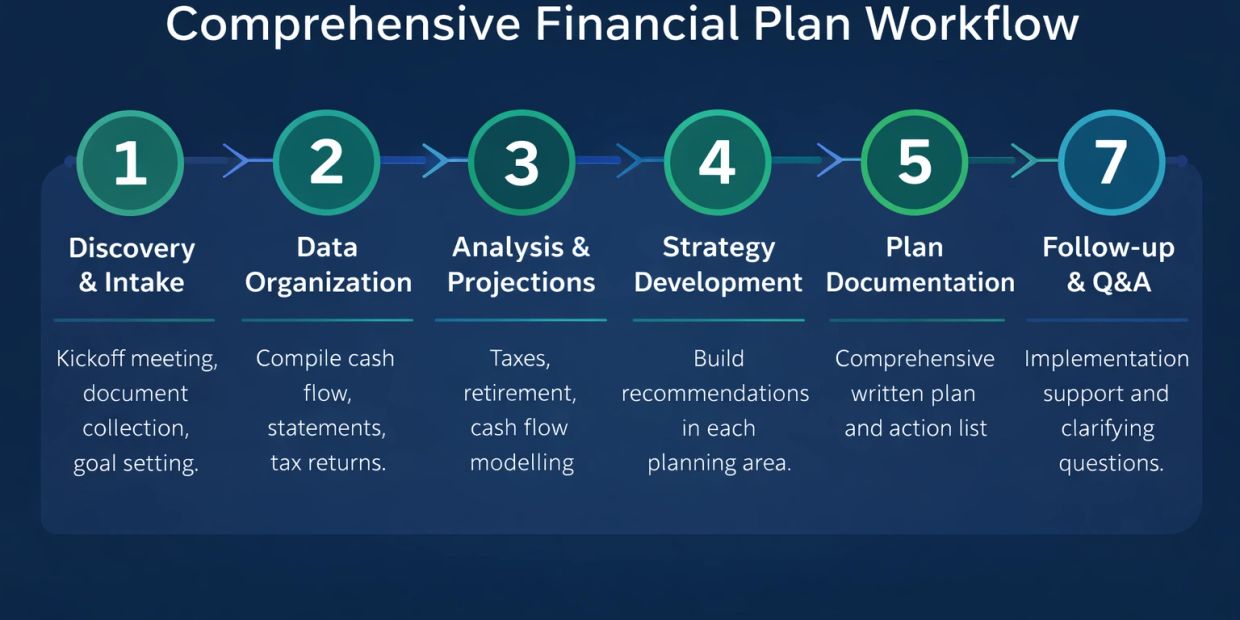 Comprehensive Financial Plan Workflow

1
Discovery & Intake
Kickoff meeting, document collection, goal setting.

2
Data Organization
Compile cash flow, statements, tax returns.

3
Analysis & Projections
Taxes, retirement, cash flow modelling

4
Strategy Development
Build recommendations in each planning area.

5
Plan Documentation
Comprehensive written plan and action list

7
Follow-up & Q&A
Implementation support and clarifying questions.